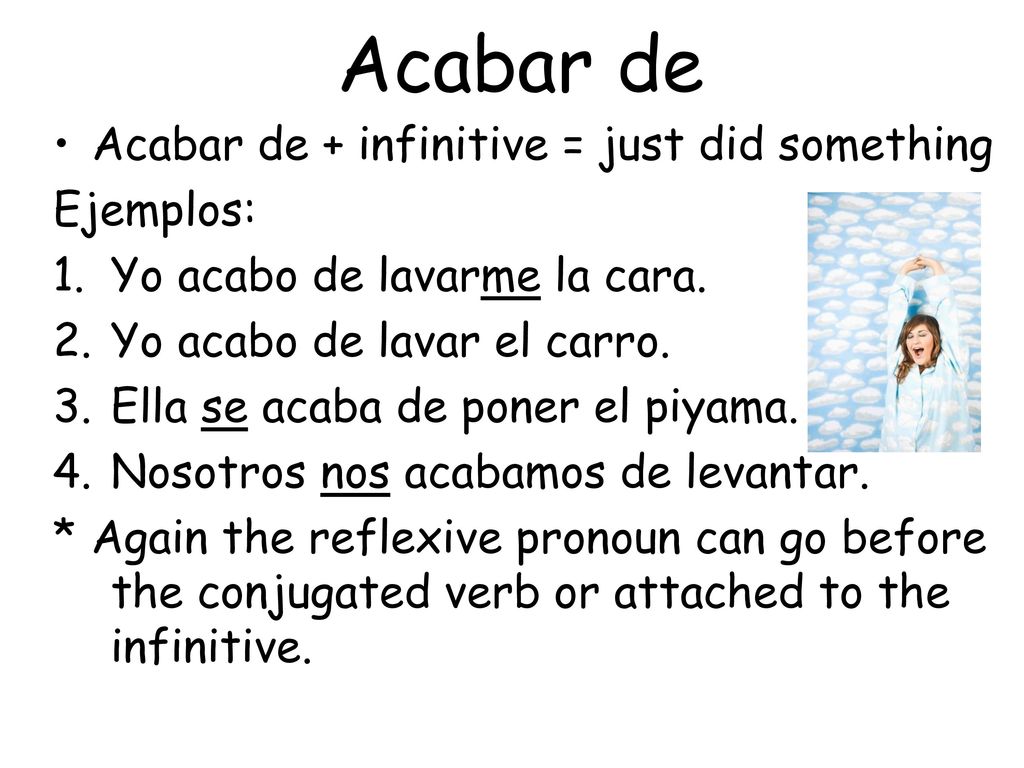 Acabar de

• Acabar de + infinitive = just did something

Ejemplos:

1. Yo acabo de lavarme la cara.
2. Yo acabo de lavar el carro.
3. Ella se acaba de poner el piyama.
4. Nosotros nos acabamos de levantar.

* Again the reflexive pronoun can go before the conjugated verb or attached to the infinitive.